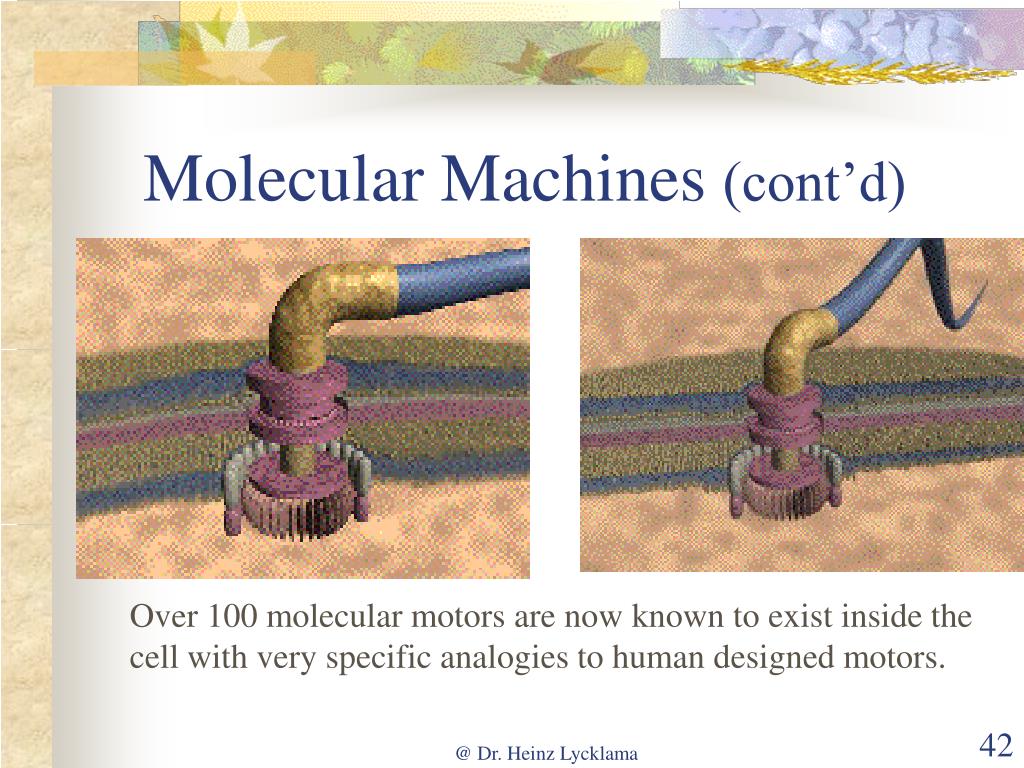 Molecular Machines (cont’d)

Over 100 molecular motors are now known to exist inside the cell with very specific analogies to human designed motors.

@ Dr. Heinz Lycklama

42